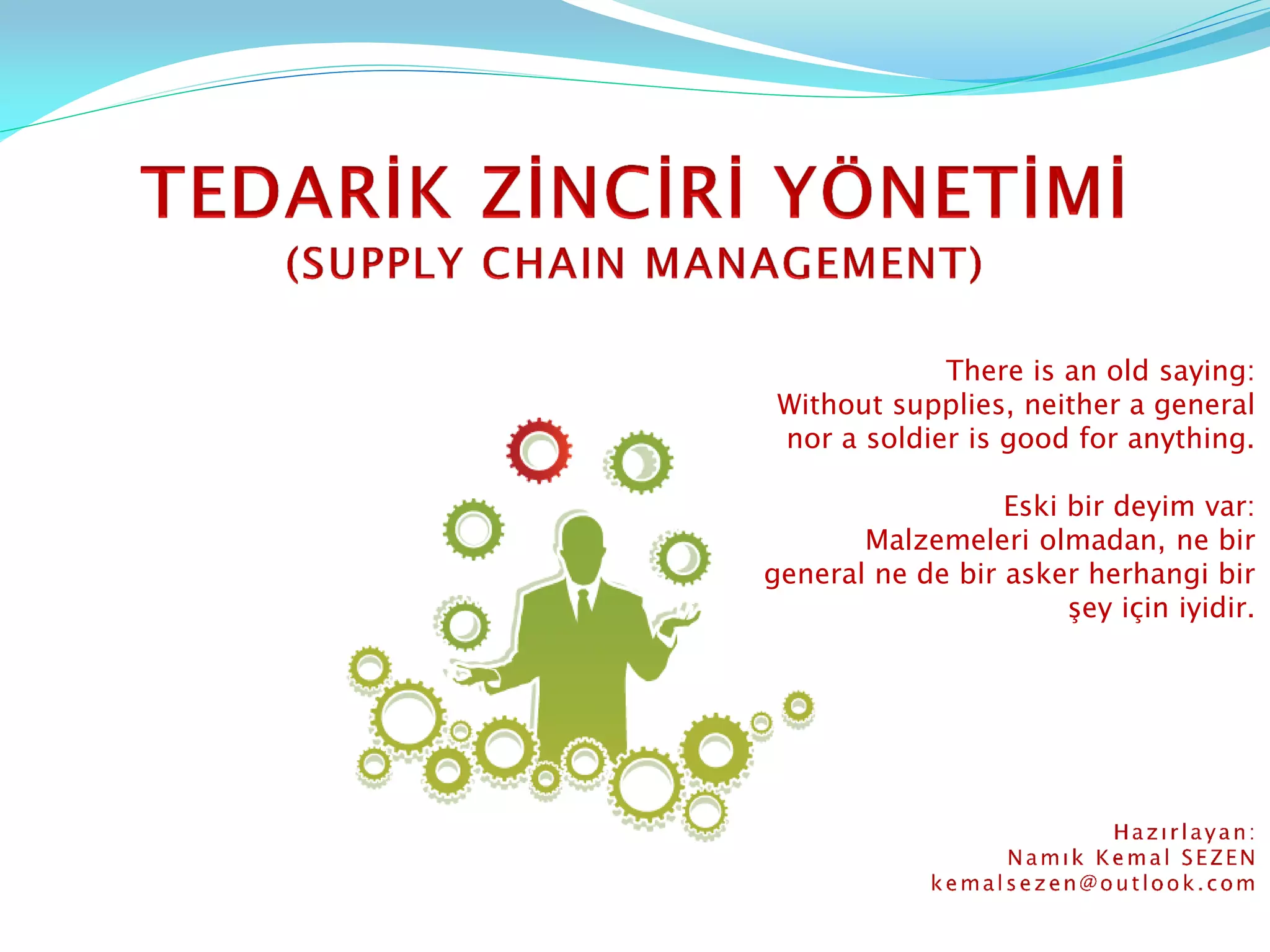 TEDARİK ZİNCİRİ YÖNETİMİ
(SUPPLY CHAIN MANAGEMENT)

There is an old saying:
Without supplies, neither a general nor a soldier is good for anything.

Eski bir deyim var:
Malzemeleri olmadan, ne bir general ne de bir asker herhangi bir şey için iyidir.

Hazırlayan:
Namık Kemal SEZEN
kemalsezen@outlook.com